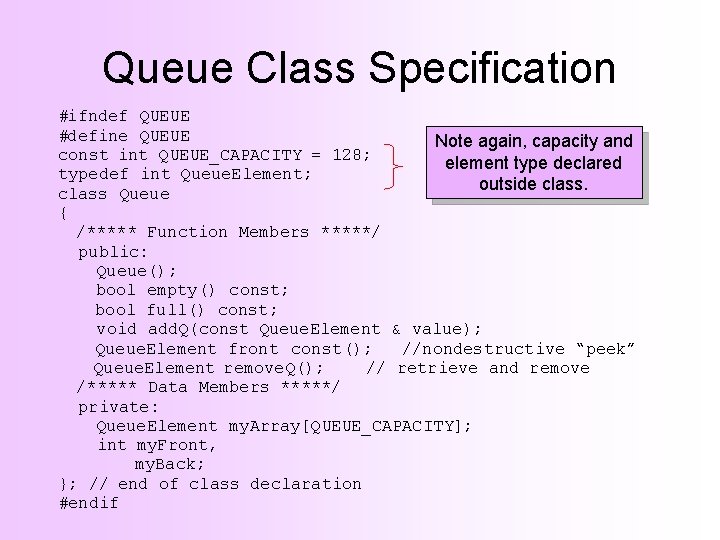 Queue Class Specification

#ifndef QUEUE
#define QUEUE
const int QUEUE_CAPACITY = 128;
typedef int QueueElement;
class Queue
{
  /***** Function Members *****/
  public:
    Queue();
    bool empty() const;
    bool full() const;
    void addQ(const QueueElement & value);
    QueueElement front const();   //nondestructive “peek”
    QueueElement removeQ();    // retrieve and remove
  /***** Data Members *****/
  private:
    QueueElement myArray[QUEUE_CAPACITY];
    int myFront,
        myBack;
}; // end of class declaration
#endif

Note again, capacity and element type declared outside class.